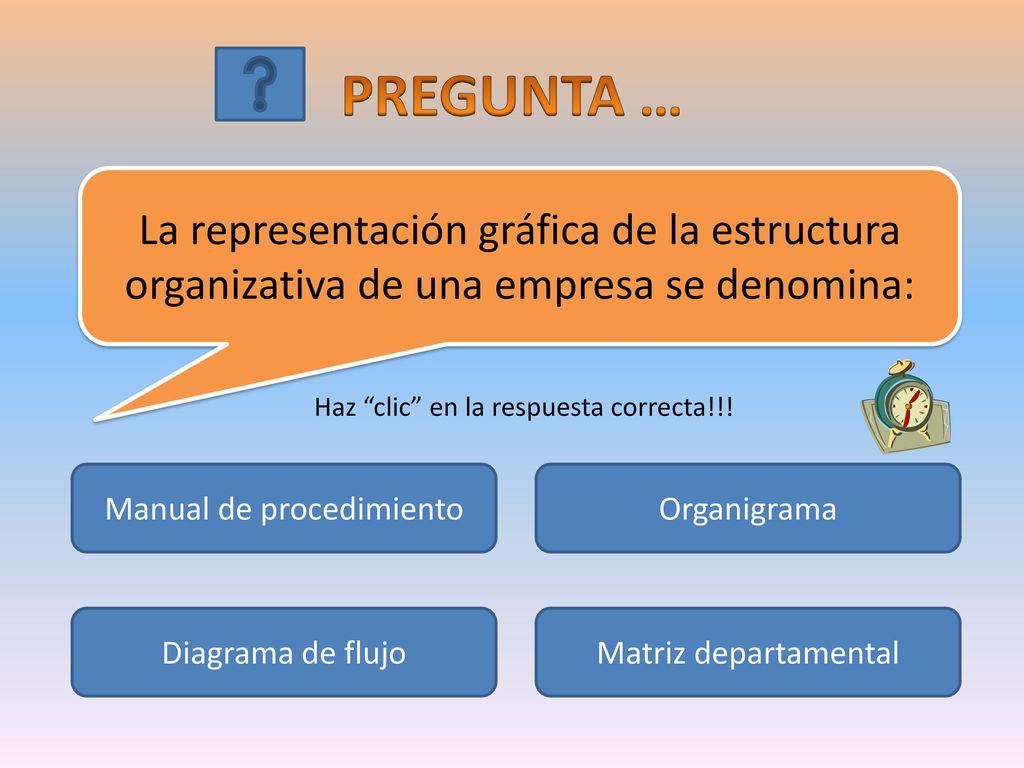 ?

PREGUNTA …

La representación gráfica de la estructura organizativa de una empresa se denomina:

Haz “clic” en la respuesta correcta!!!

Manual de procedimiento

Organigrama

Diagrama de flujo

Matriz departamental